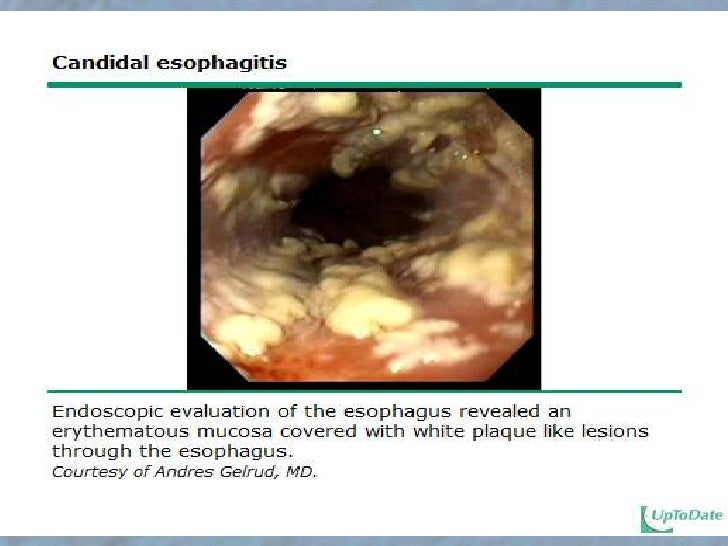 Candidal esophagitis

Endoscopic evaluation of the esophagus revealed an erythematous mucosa covered with white plaque like lesions through the esophagus.
Courtesy of Andres Gelrud, MD.

UpToDate